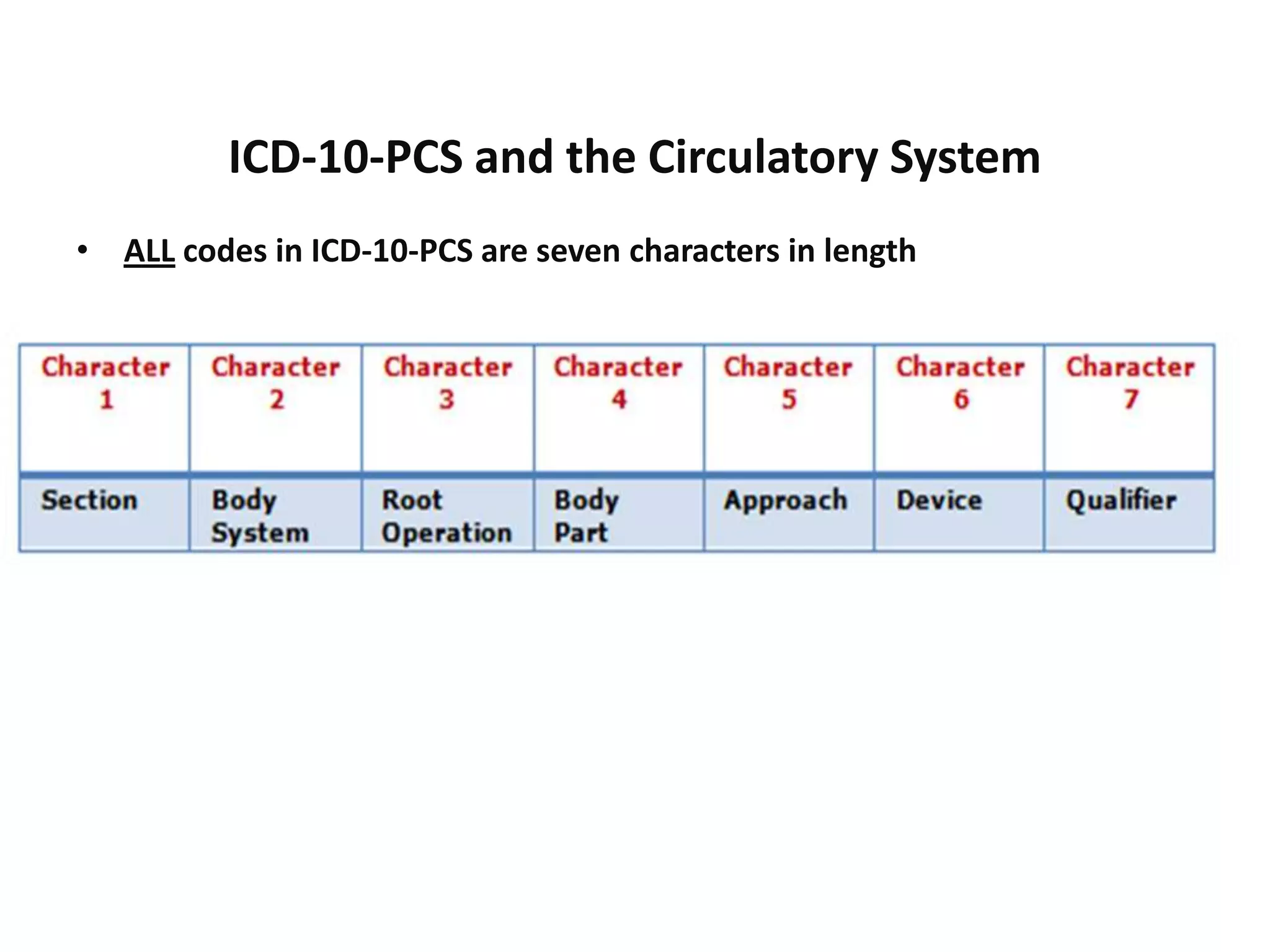 ICD-10-PCS and the Circulatory System

• ALL codes in ICD-10-PCS are seven characters in length

| Character 1 | Character 2 | Character 3 | Character 4 | Character 5 | Character 6 | Character 7 |
|---|---|---|---|---|---|---|
| Section | Body System | Root Operation | Body Part | Approach | Device | Qualifier |